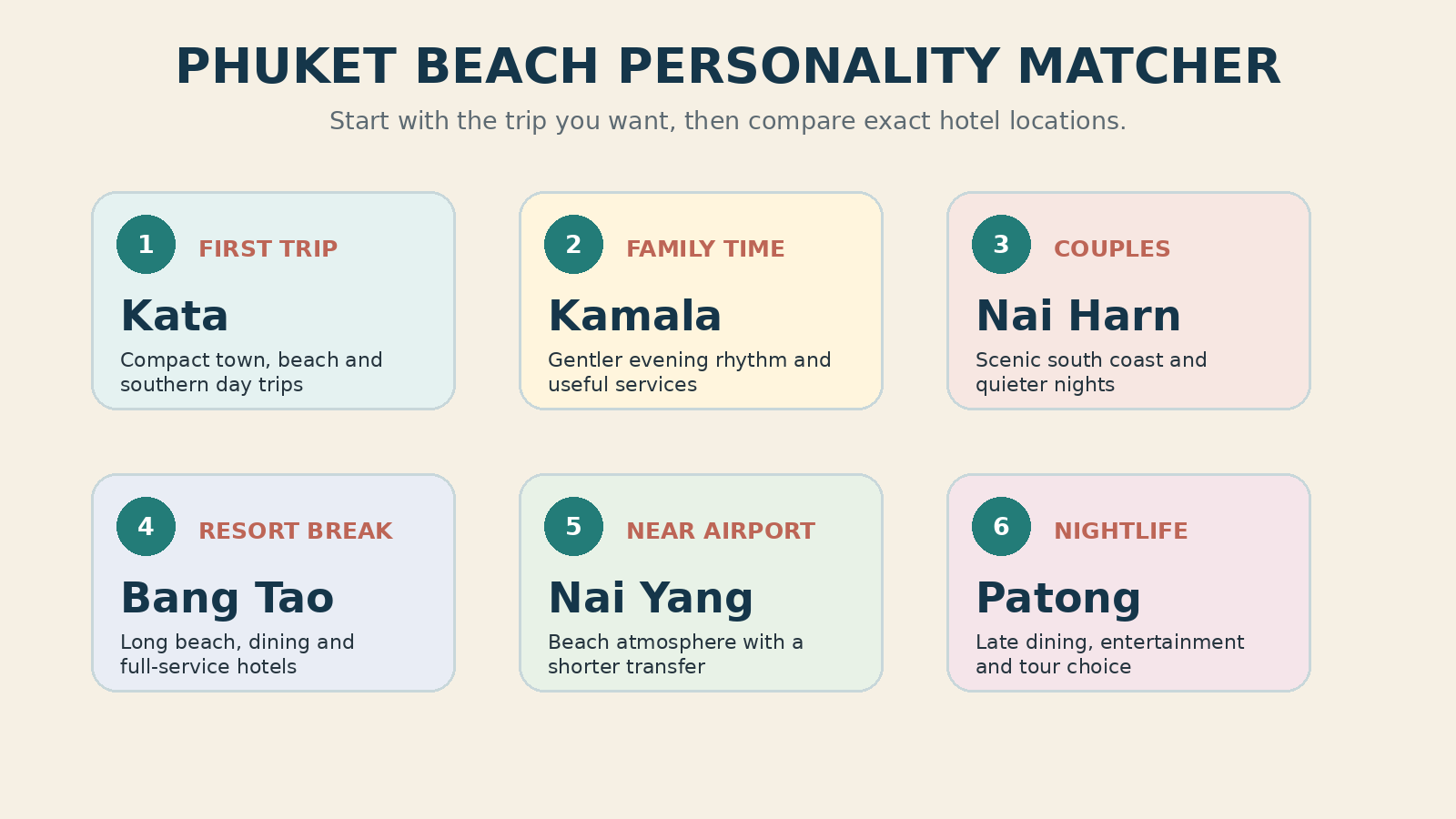 PHUKET BEACH PERSONALITY MATCHER

Start with the trip you want, then compare exact hotel locations.

1 FIRST TRIP

Kata

Compact town, beach and southern day trips

2 FAMILY TIME

Kamala

Gentler evening rhythm and useful services

3 COUPLES

Nai Harn

Scenic south coast and quieter nights

4 RESORT BREAK

Bang Tao

Long beach, dining and full-service hotels

5 NEAR AIRPORT

Nai Yang

Beach atmosphere with a shorter transfer

6 NIGHTLIFE

Patong

Late dining, entertainment and tour choice